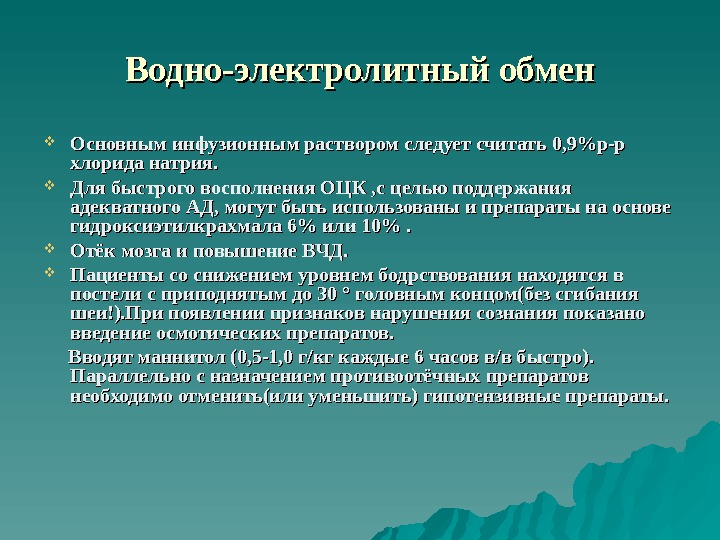 Водно-электролитный обмен

Основным инфузионным раствором следует считать 0,9%р-р хлорида натрия.

Для быстрого восполнения ОЦК ,с целью поддержания адекватного АД, могут быть использованы и препараты на основе гидроксиэтилкрахмала 6% или 10% .

Отёк мозга и повышение ВЧД.

Пациенты со снижением уровнем бодрствования находятся в постели с приподнятым до 30 ° головным концом(без сгибания шеи!).При появлении признаков нарушения сознания показано введение осмотических препаратов.

Вводят маннитол (0,5-1,0 г/кг каждые 6 часов в/в быстро). Параллельно с назначением противоотёчных препаратов необходимо отменить(или уменьшить) гипотензивные препараты.